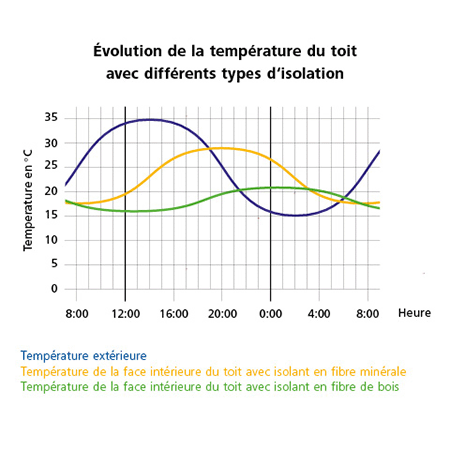 Évolution de la température du toit avec différents types d'isolation

Temperature en °C

35
30
25
20
15
10
5
0

8:00 12:00 16:00 20:00 0:00 4:00 8:00 Heure

Température extérieure
Température de la face intérieure du toit avec isolant en fibre minérale
Température de la face intérieure du toit avec isolant en fibre de bois